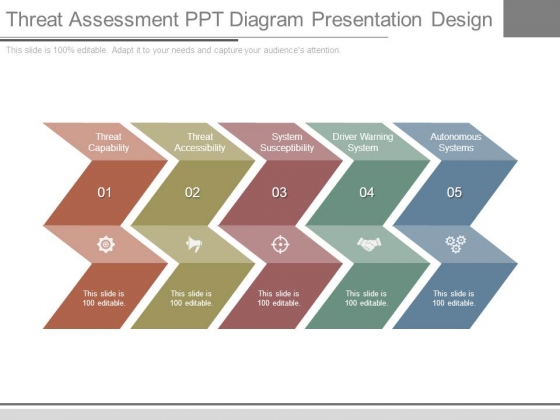 Threat Assessment PPT Diagram Presentation Design

This slide is 100% editable. Adapt it to your needs and capture your audience's attention.

Threat Capability

01

This slide is 100 editable.

Threat Accessibility

02

This slide is 100 editable.

System Susceptibility

03

This slide is 100 editable.

Driver Warning System

04

This slide is 100 editable.

Autonomous Systems

05

This slide is 100 editable.